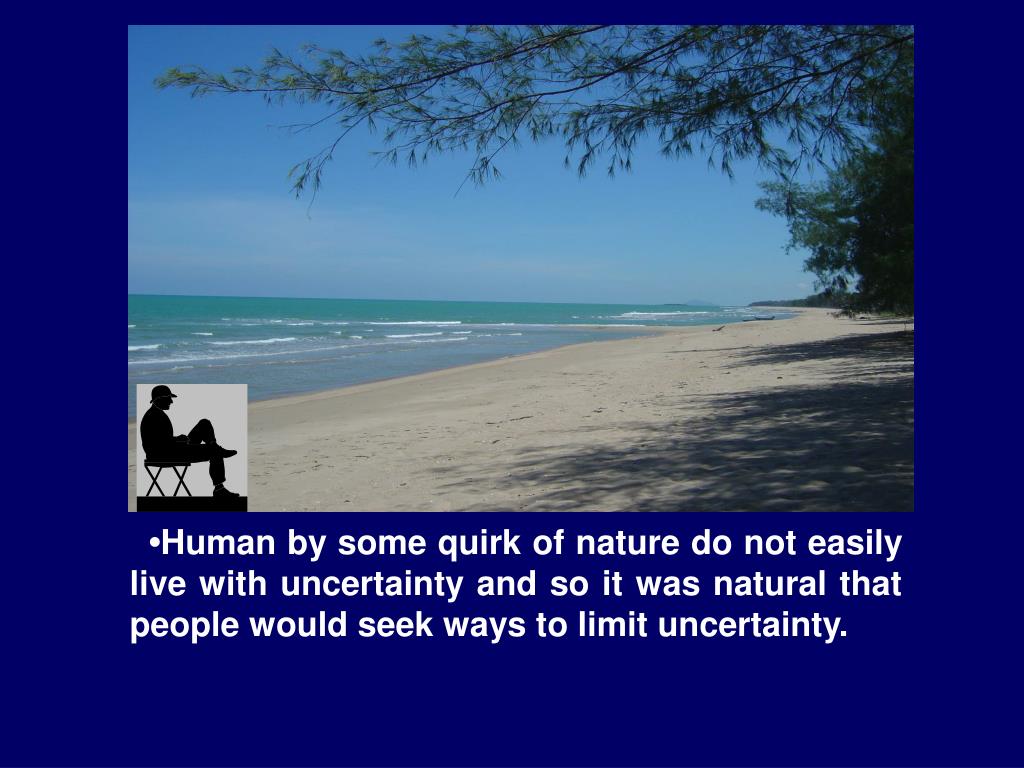 •Human by some quirk of nature do not easily live with uncertainty and so it was natural that people would seek ways to limit uncertainty.